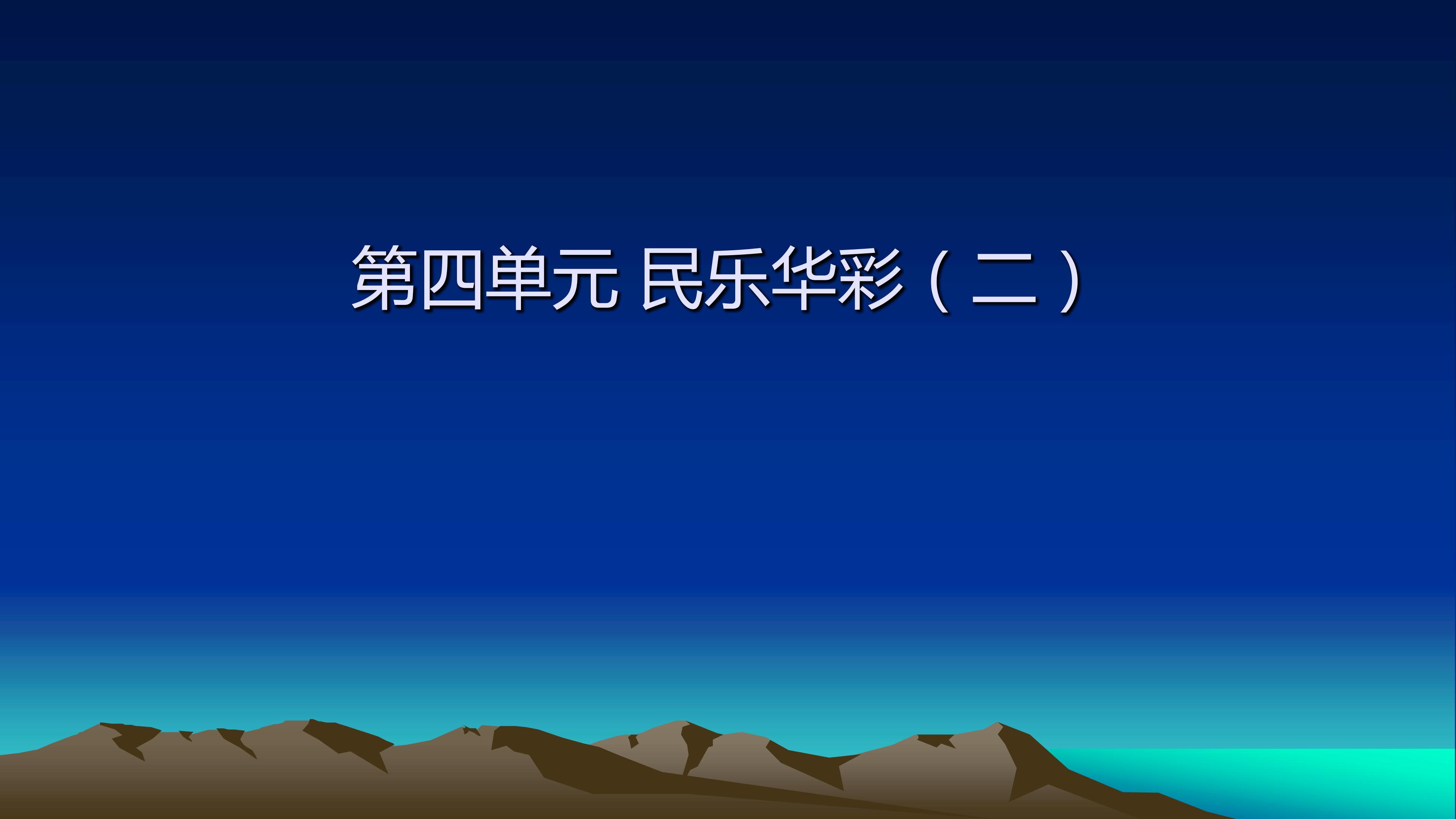 第四单元 民乐华彩（二）